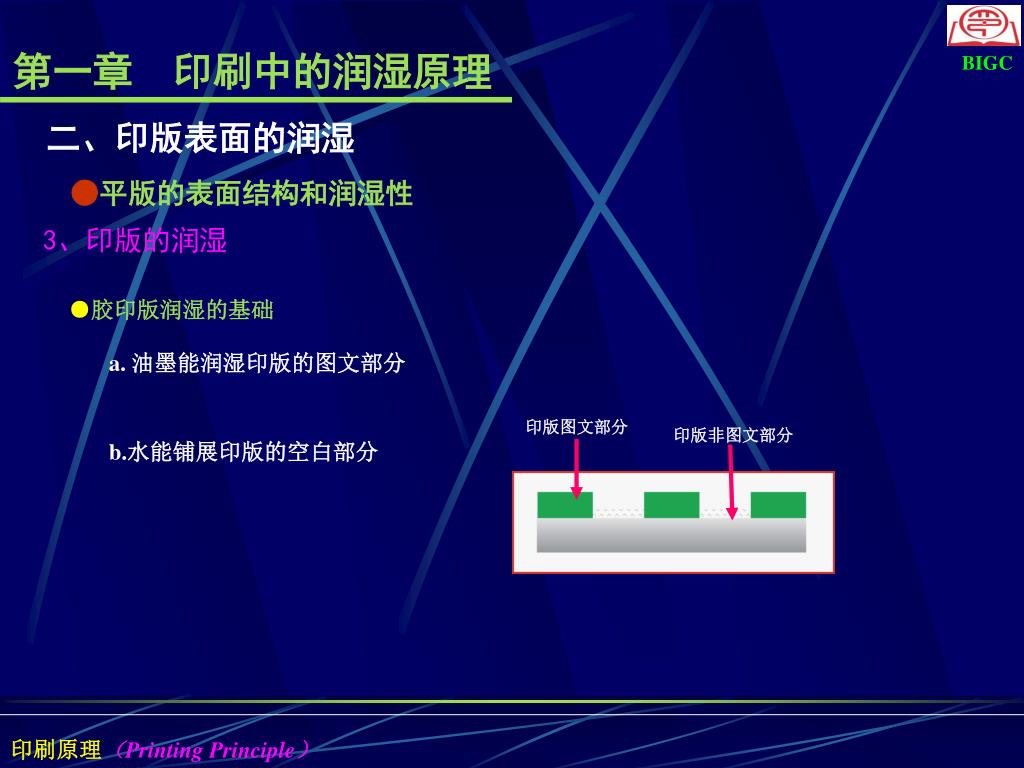 BIGC

第一章　印刷中的润湿原理

二、印版表面的润湿

●平版的表面结构和润湿性

3、印版的润湿

●胶印版润湿的基础

a. 油墨能润湿印版的图文部分

b.水能铺展印版的空白部分

印版图文部分

印版非图文部分

印刷原理（Printing Principle）